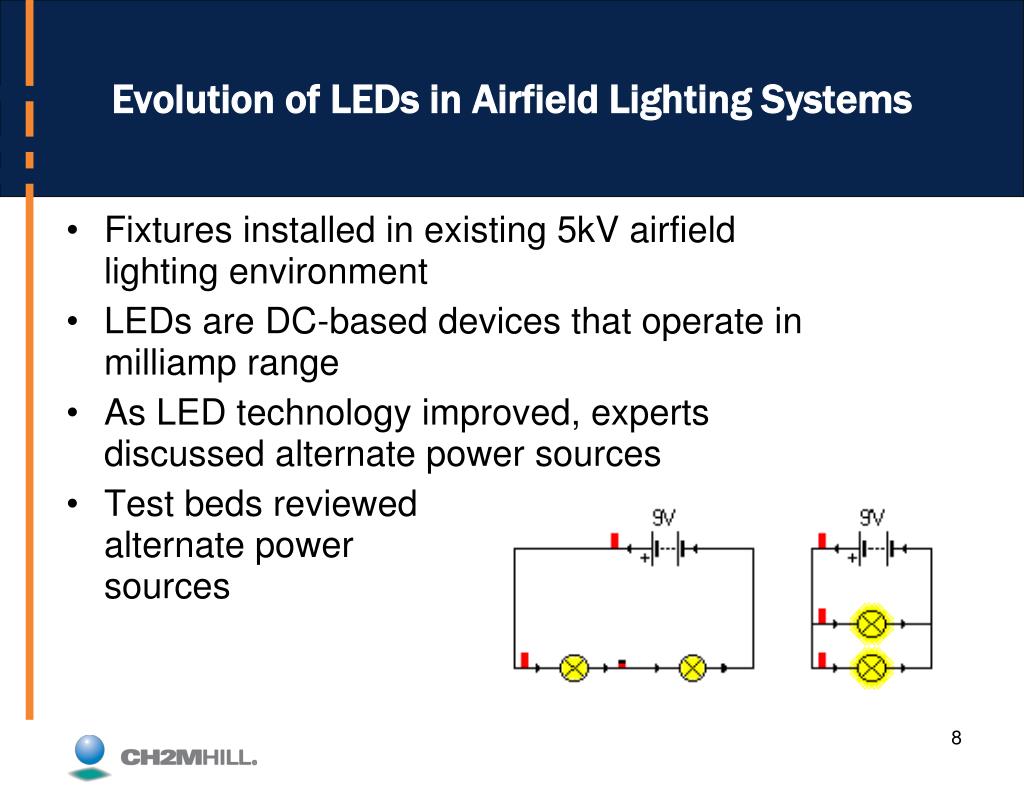 Evolution of LEDs in Airfield Lighting Systems

• Fixtures installed in existing 5kV airfield lighting environment
• LEDs are DC-based devices that operate in milliamp range
• As LED technology improved, experts discussed alternate power sources
• Test beds reviewed alternate power sources

9V
+

9V
+

8

CH2MHILL.